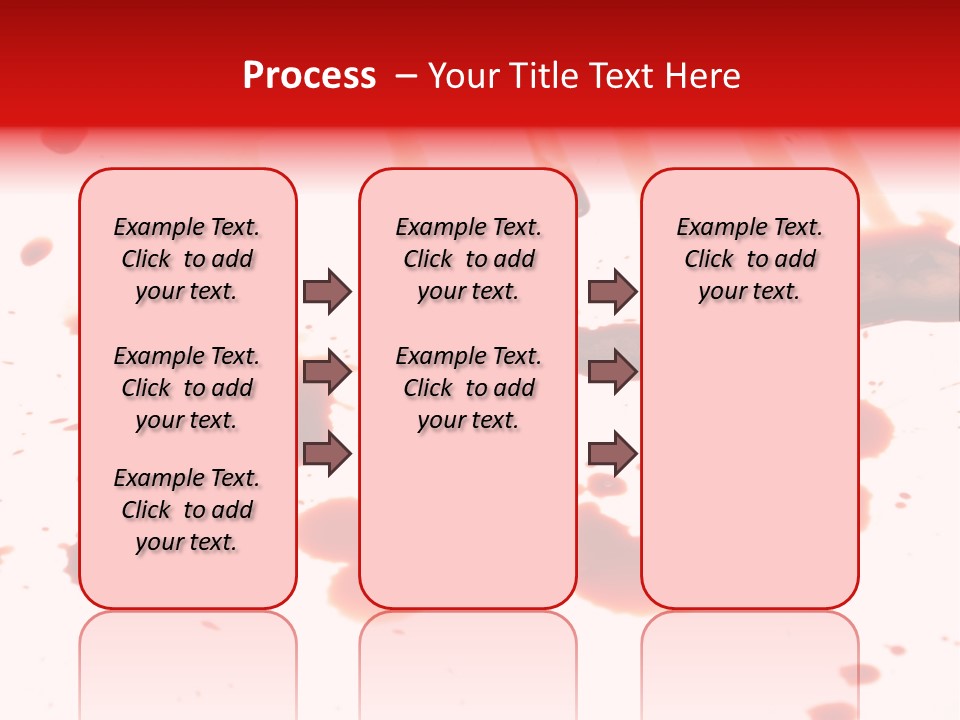 Process – Your Title Text Here

Example Text. Click to add your text.

Example Text. Click to add your text.

Example Text. Click to add your text.

Example Text. Click to add your text.

Example Text. Click to add your text.

Example Text. Click to add your text.